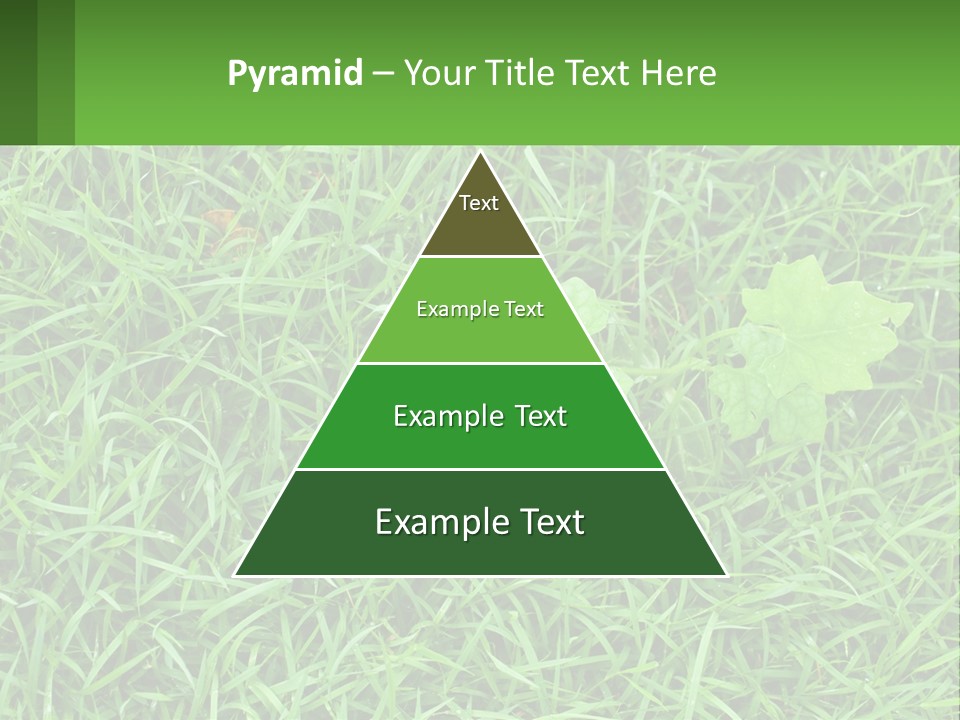 Pyramid – Your Title Text Here

Text

Example Text

Example Text

Example Text